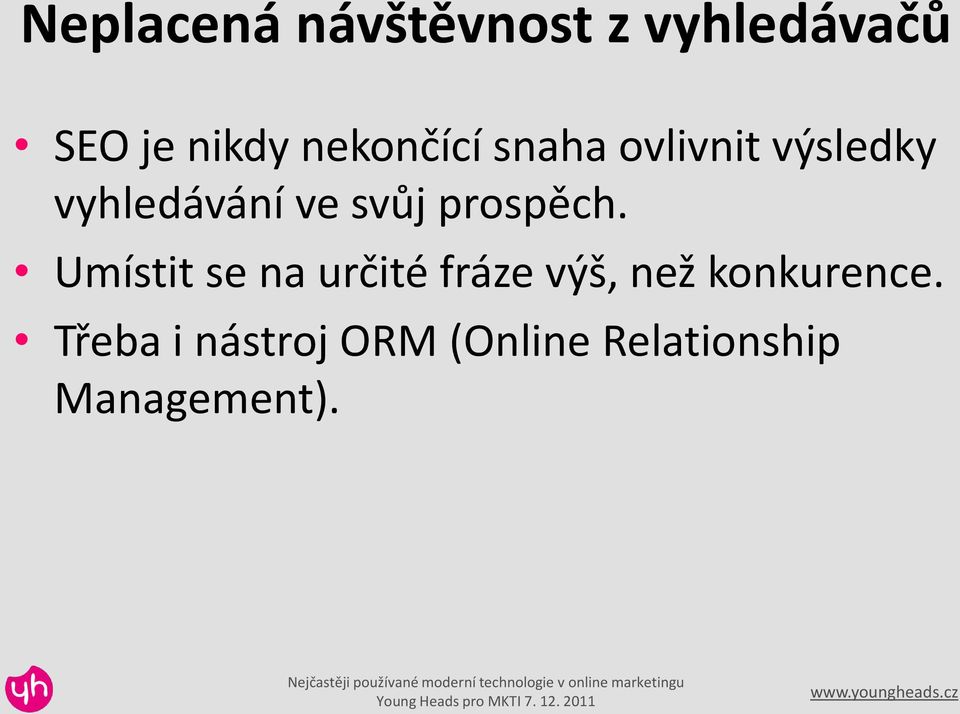 Neplacená návštěvnost z vyhledávačů

• SEO je nikdy nekončící snaha ovlivnit výsledky vyhledávání ve svůj prospěch.
• Umístit se na určité fráze výš, než konkurence.
• Třeba i nástroj ORM (Online Relationship Management).

yh

Nejčastěji používané moderní technologie v online marketingu
Young Heads pro MKTI 7. 12. 2011

www.youngheads.cz